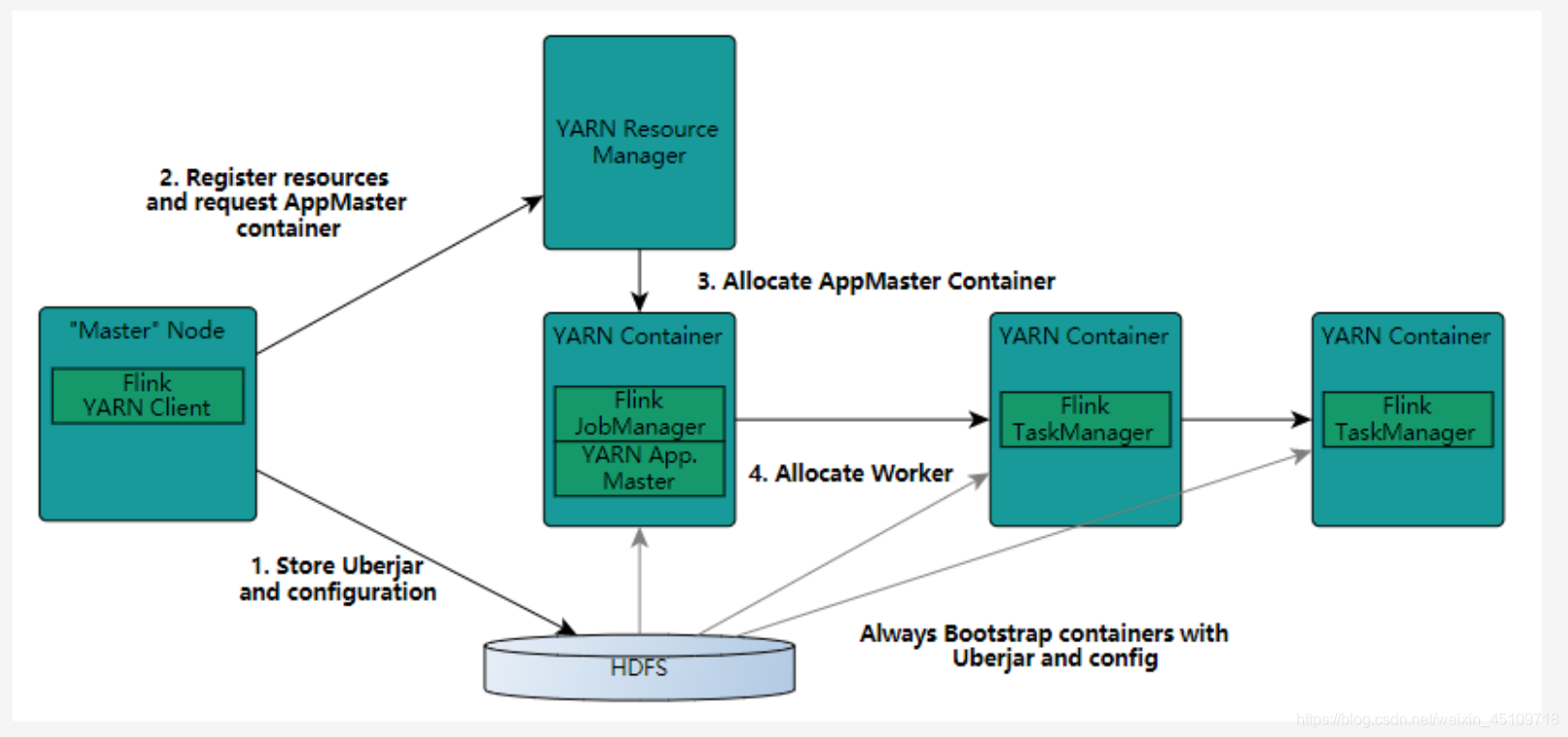 YARN Resource Manager

2. Register resources and request AppMaster container

3. Allocate AppMaster Container

"Master" Node

Flink YARN Client

YARN Container

Flink JobManager

YARN App. Master

YARN Container

Flink TaskManager

YARN Container

Flink TaskManager

4. Allocate Worker

1. Store Uberjar and configuration

HDFS

Always Bootstrap containers with Uberjar and config

https://blog.csdn.net/weixin_45109718